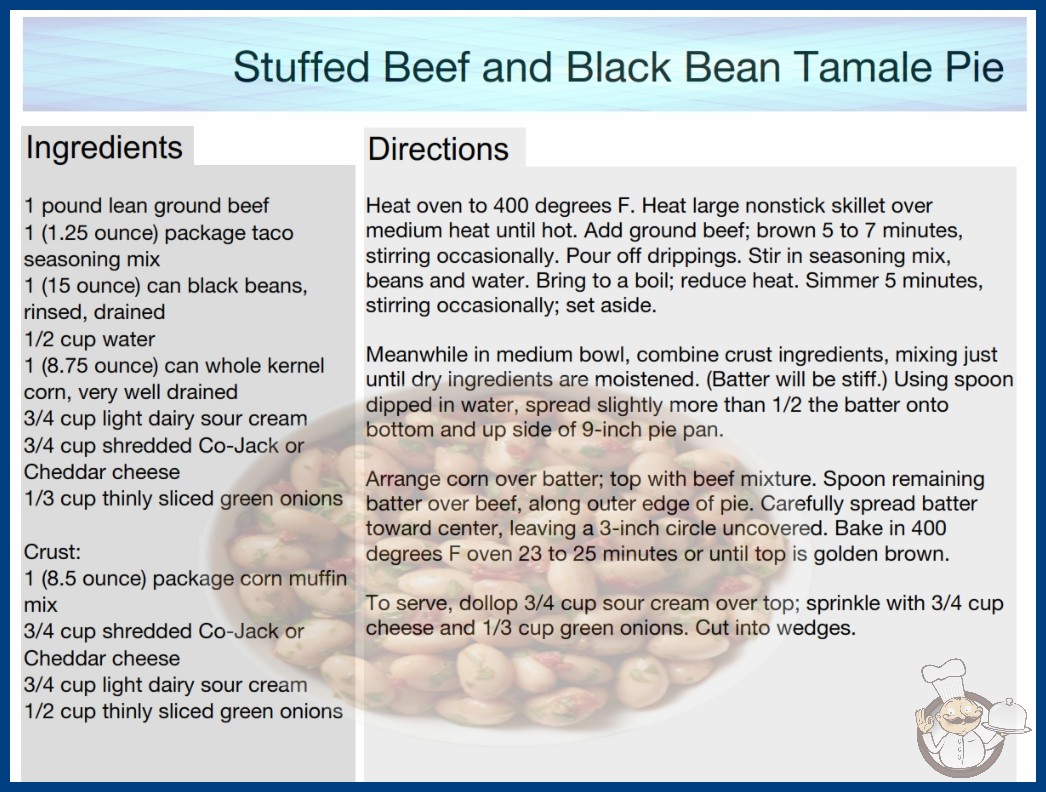 Stuffed Beef and Black Bean Tamale Pie

Ingredients

1 pound lean ground beef
1 (1.25 ounce) package taco seasoning mix
1 (15 ounce) can black beans, rinsed, drained
1/2 cup water
1 (8.75 ounce) can whole kernel corn, very well drained
3/4 cup light dairy sour cream
3/4 cup shredded Co-Jack or Cheddar cheese
1/3 cup thinly sliced green onions

Crust:
1 (8.5 ounce) package corn muffin mix
3/4 cup shredded Co-Jack or Cheddar cheese
3/4 cup light dairy sour cream
1/2 cup thinly sliced green onions

Directions

Heat oven to 400 degrees F. Heat large nonstick skillet over medium heat until hot. Add ground beef; brown 5 to 7 minutes, stirring occasionally. Pour off drippings. Stir in seasoning mix, beans and water. Bring to a boil; reduce heat. Simmer 5 minutes, stirring occasionally; set aside.

Meanwhile in medium bowl, combine crust ingredients, mixing just until dry ingredients are moistened. (Batter will be stiff.) Using spoon dipped in water, spread slightly more than 1/2 the batter onto bottom and up side of 9-inch pie pan.

Arrange corn over batter; top with beef mixture. Spoon remaining batter over beef, along outer edge of pie. Carefully spread batter toward center, leaving a 3-inch circle uncovered. Bake in 400 degrees F oven 23 to 25 minutes or until top is golden brown.

To serve, dollop 3/4 cup sour cream over top; sprinkle with 3/4 cup cheese and 1/3 cup green onions. Cut into wedges.